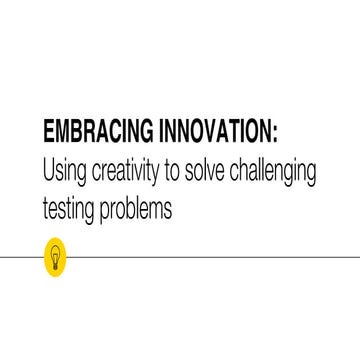 EMBRACING INNOVATION:
Using creativity to solve challenging testing problems